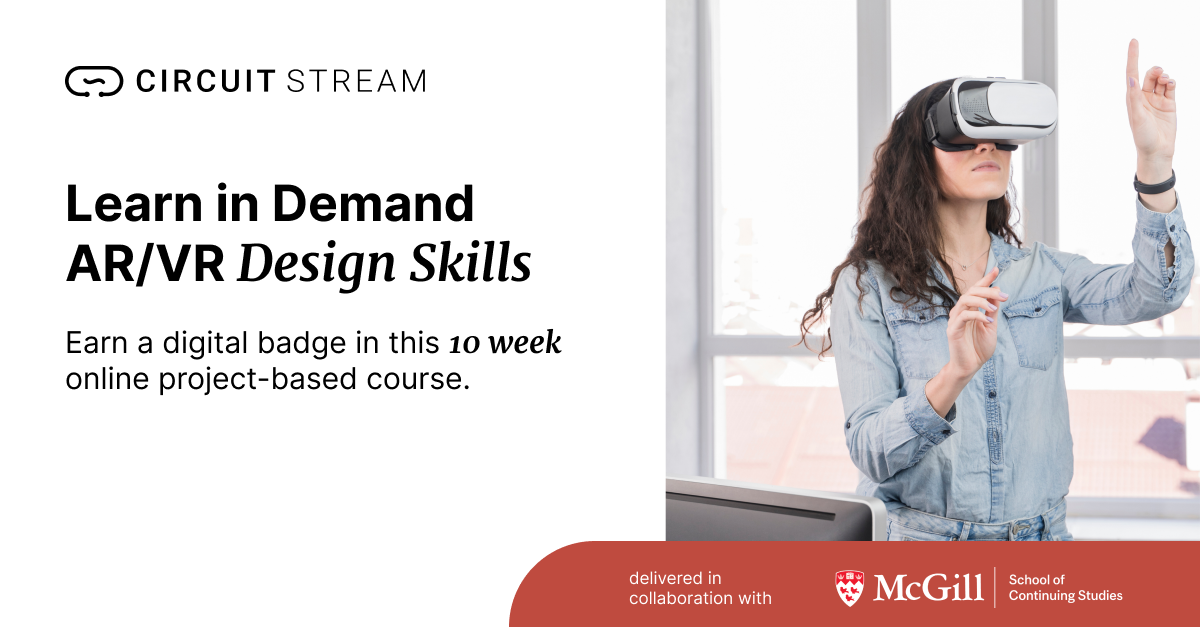 CIRCUIT STREAM

Learn in Demand AR/VR Design Skills

Earn a digital badge in this 10 week online project-based course.

delivered in collaboration with

McGill

School of Continuing Studies